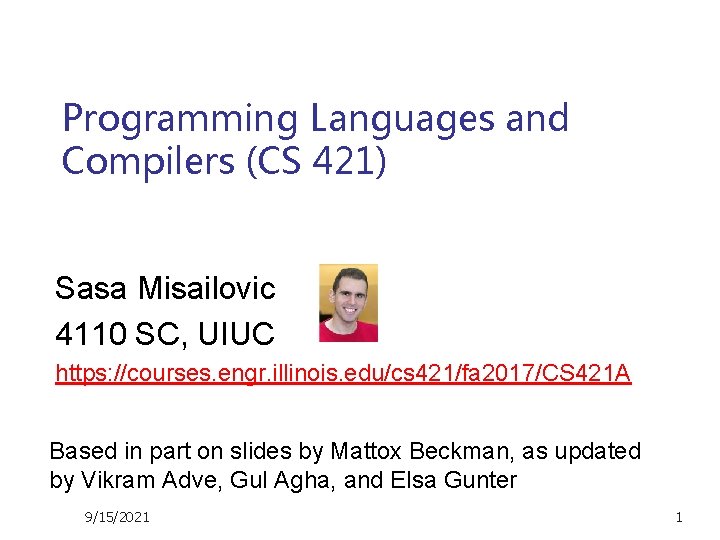 Programming Languages and Compilers (CS 421)

Sasa Misailovic

4110 SC, UIUC

https://courses.engr.illinois.edu/cs421/fa2017/CS421A

Based in part on slides by Mattox Beckman, as updated by Vikram Adve, Gul Agha, and Elsa Gunter

9/15/2021

1